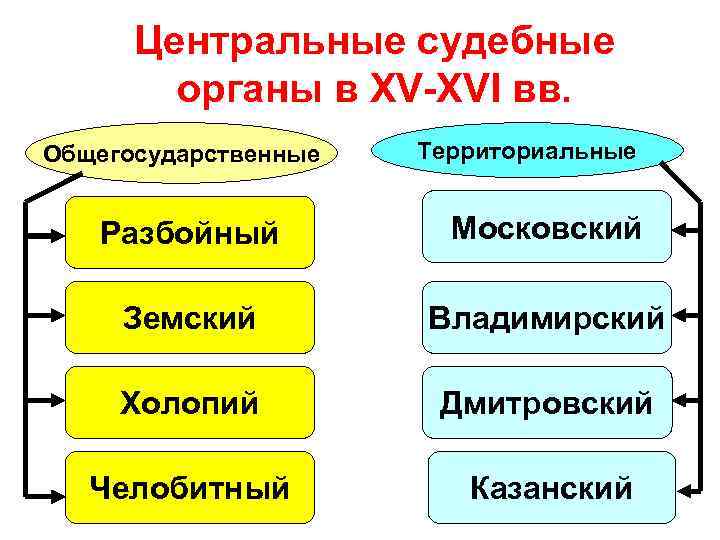 Центральные судебные органы в XV-XVI вв.

Общегосударственные

Разбойный

Земский

Холопий

Челобитный

Территориальные

Московский

Владимирский

Дмитровский

Казанский